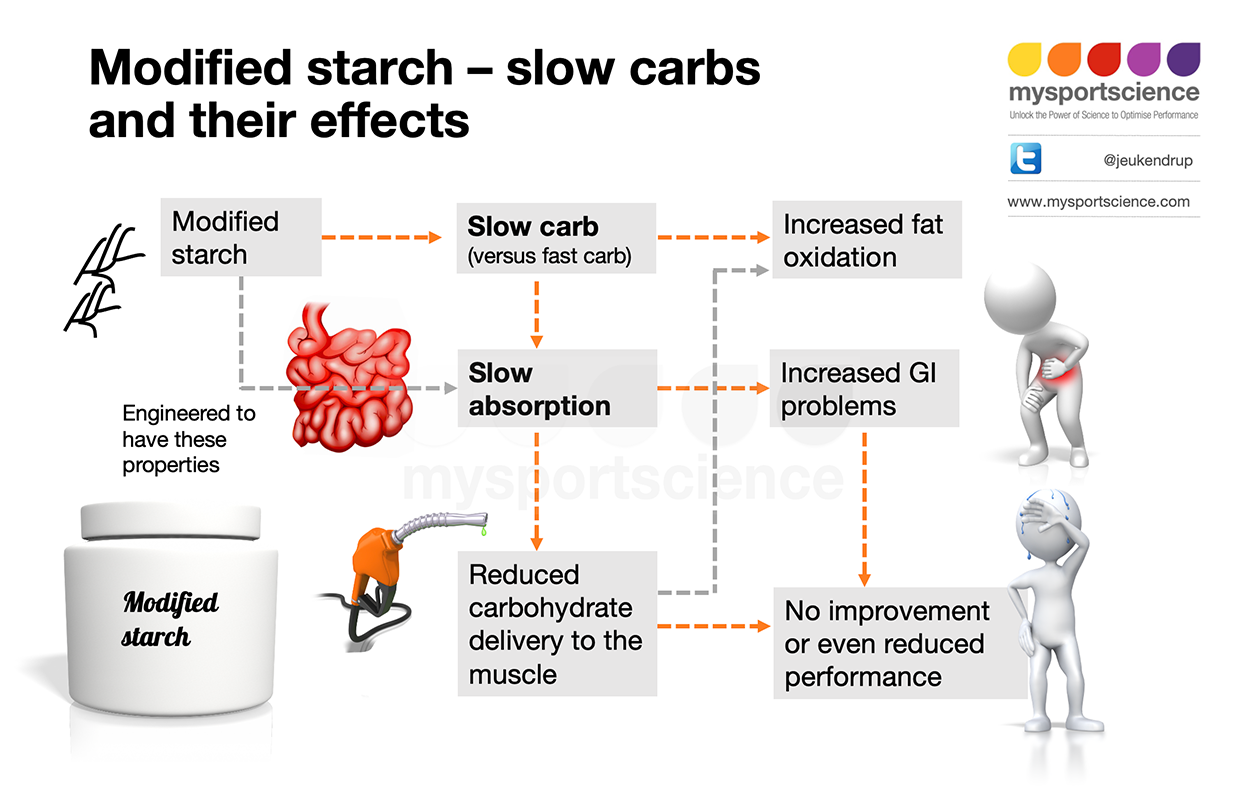 Modified starch – slow carbs and their effects

mysportscience
Unlock the Power of Science to Optimise Performance

@jeukendrup

www.mysportscience.com

Modified starch

Slow carb
(versus fast carb)

Increased fat oxidation

Slow absorption

Increased GI problems

Engineered to have these properties

mysportscience

Modified starch

Reduced carbohydrate delivery to the muscle

No improvement or even reduced performance